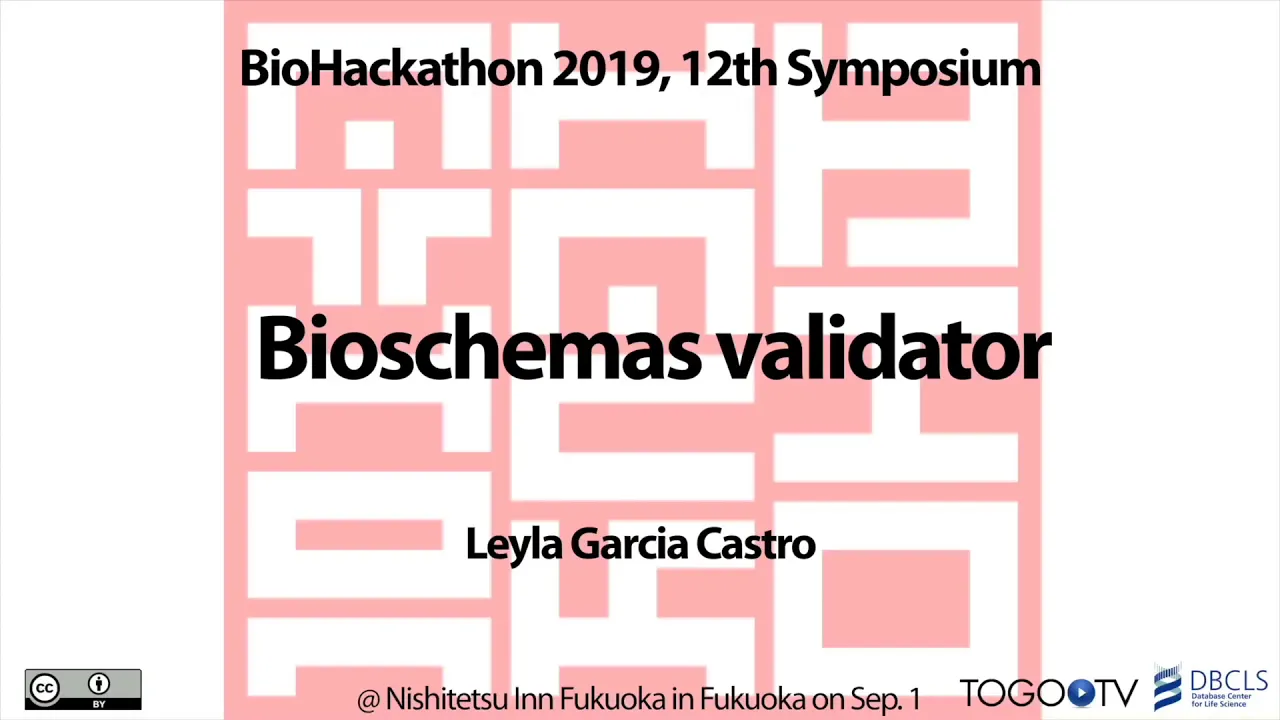 BioHackathon 2019, 12th Symposium

Bioschemas validator

Leyla Garcia Castro

cc BY

@ Nishitetsu Inn Fukuoka in Fukuoka on Sep. 1

TOGO TV

DBCLS Database Center for Life Science